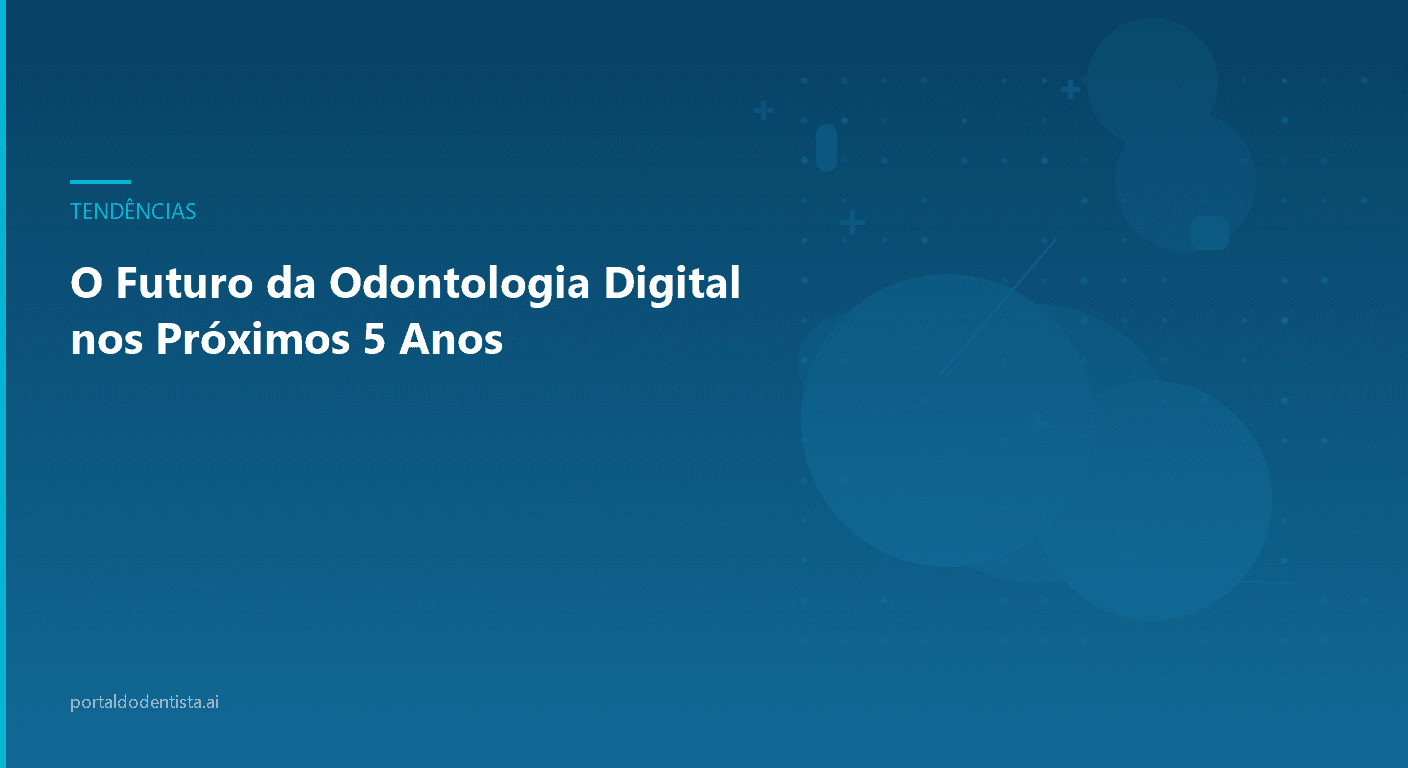 TENDÊNCIAS

O Futuro da Odontologia Digital nos Próximos 5 Anos

portaldodentista.ai